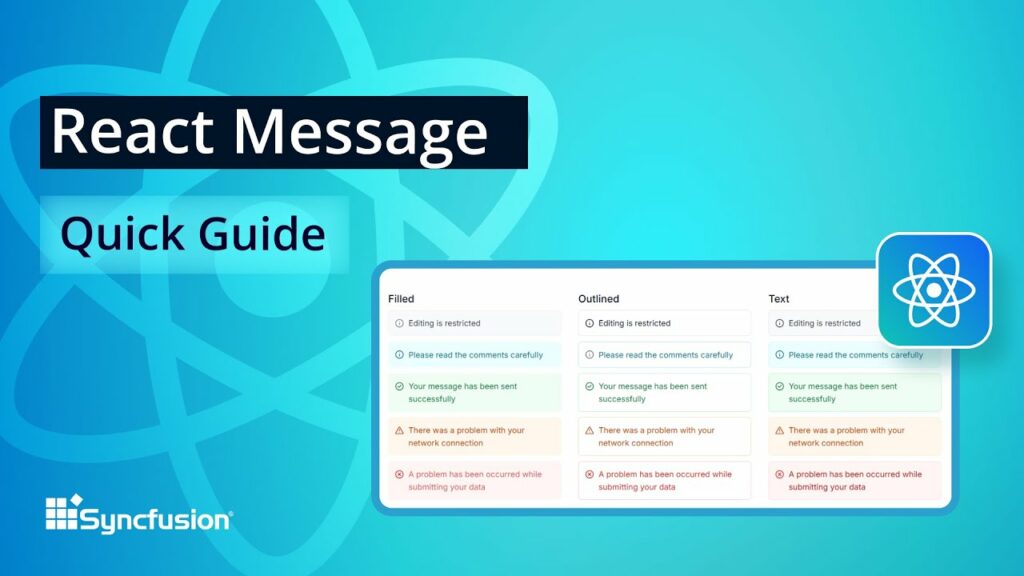 React Message

Quick Guide

Filled

Editing is restricted

Please read the comments carefully

Your message has been sent successfully

There was a problem with your network connection

A problem has been occurred while submitting your data

Outlined

Editing is restricted

Please read the comments carefully

Your message has been sent successfully

There was a problem with your network connection

A problem has been occurred while submitting your data

Text

Editing is restricted

Please read the comments carefully

Your message has been sent successfully

There was a problem with your network connection

A problem has been occurred while submitting your data

Syncfusion®